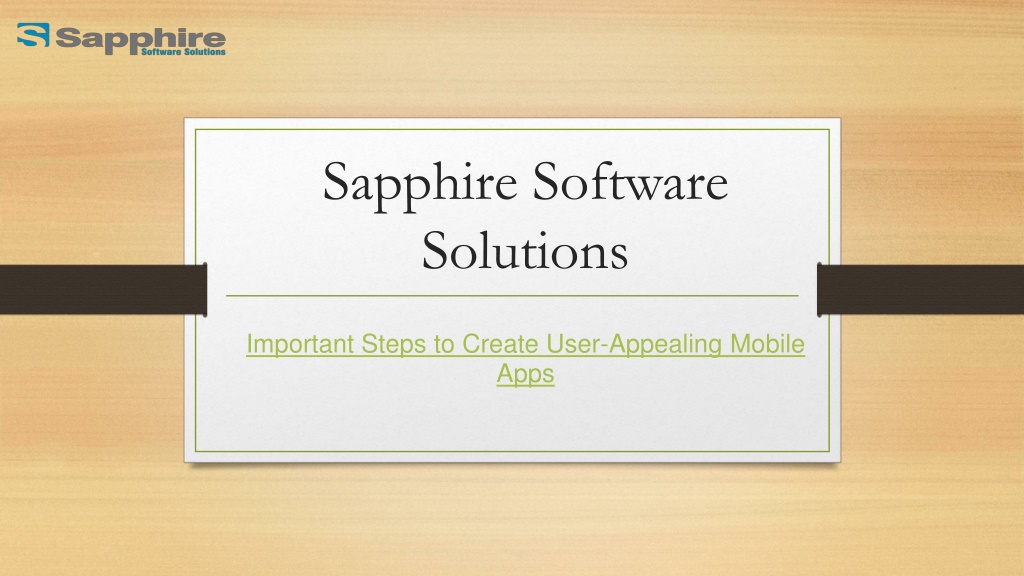 Sapphire
Software Solutions

Sapphire Software Solutions

Important Steps to Create User-Appealing Mobile Apps